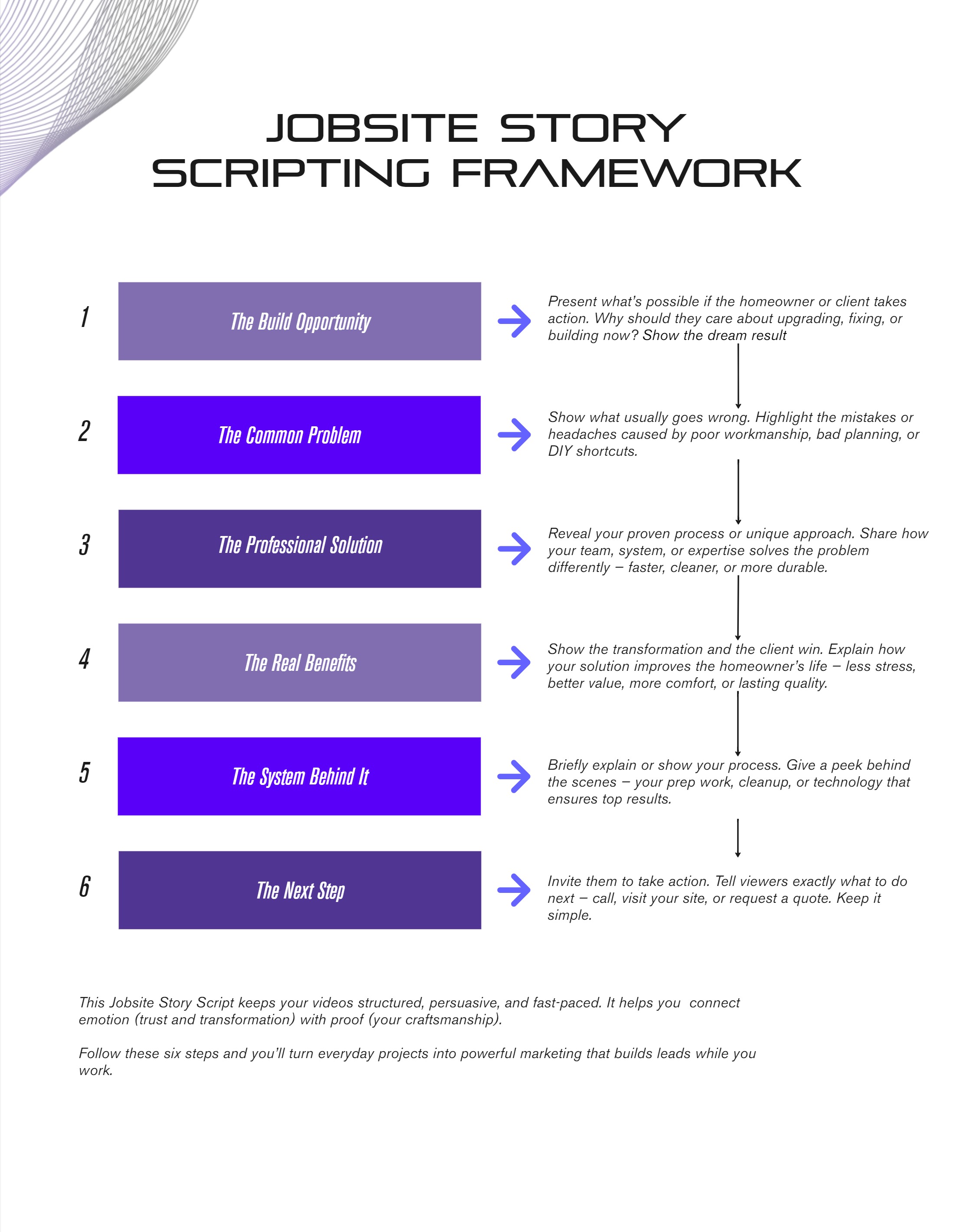 JOBSITE STORY SCRIPTING FRAMEWORK

1

The Build Opportunity

Present what's possible if the homeowner or client takes action. Why should they care about upgrading, fixing, or building now? Show the dream result

2

The Common Problem

Show what usually goes wrong. Highlight the mistakes or headaches caused by poor workmanship, bad planning, or DIY shortcuts.

3

The Professional Solution

Reveal your proven process or unique approach. Share how your team, system, or expertise solves the problem differently – faster, cleaner, or more durable.

4

The Real Benefits

Show the transformation and the client win. Explain how your solution improves the homeowner's life – less stress, better value, more comfort, or lasting quality.

5

The System Behind It

Briefly explain or show your process. Give a peek behind the scenes – your prep work, cleanup, or technology that ensures top results.

6

The Next Step

Invite them to take action. Tell viewers exactly what to do next – call, visit your site, or request a quote. Keep it simple.

This Jobsite Story Script keeps your videos structured, persuasive, and fast-paced. It helps you connect emotion (trust and transformation) with proof (your craftsmanship).

Follow these six steps and you'll turn everyday projects into powerful marketing that builds leads while you work.